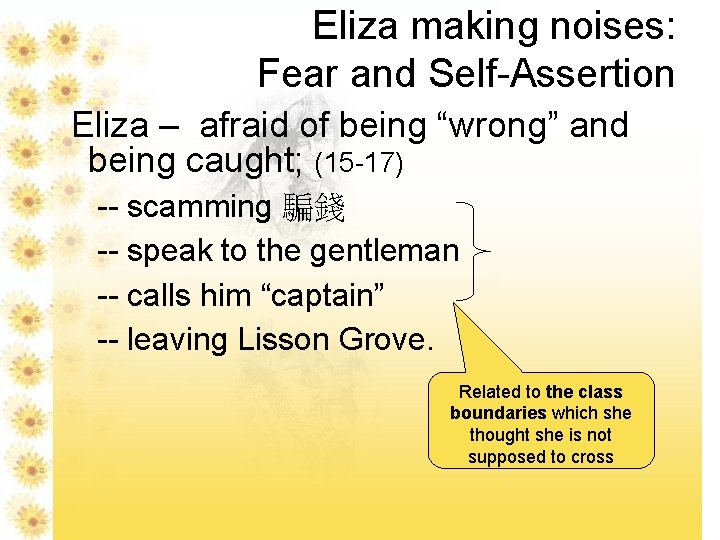 Eliza making noises:
Fear and Self-Assertion

Eliza – afraid of being “wrong” and being caught; (15-17)

-- scamming 騙錢

-- speak to the gentleman

-- calls him “captain”

-- leaving Lisson Grove.

Related to the class boundaries which she thought she is not supposed to cross